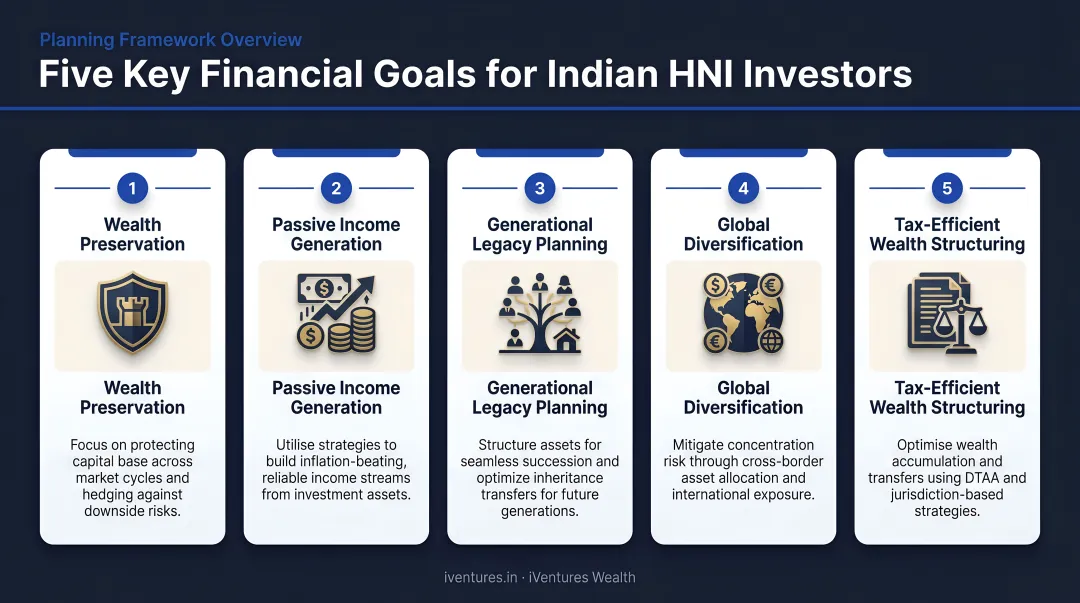 Planning Framework Overview

Five Key Financial Goals for Indian HNI Investors

1

Wealth Preservation

Wealth Preservation

Focus on protecting capital base across market cycles and hedging against downside risks.

2

Passive Income Generation

Passive Income Generation

Utilise strategies to build inflation-beating, reliable income streams from investment assets.

3

Generational Legacy Planning

Generational Legacy Planning

Structure assets for seamless succession and optimize inheritance transfers for future generations.

4

Global Diversification

Global Diversification

Mitigate concentration risk through cross-border asset allocation and international exposure.

5

Tax-Efficient Wealth Structuring

Tax-Efficient Wealth Structuring

Optimise wealth accumulation and transfers using DTAA and jurisdiction-based strategies.

iventures.in · iVentures Wealth